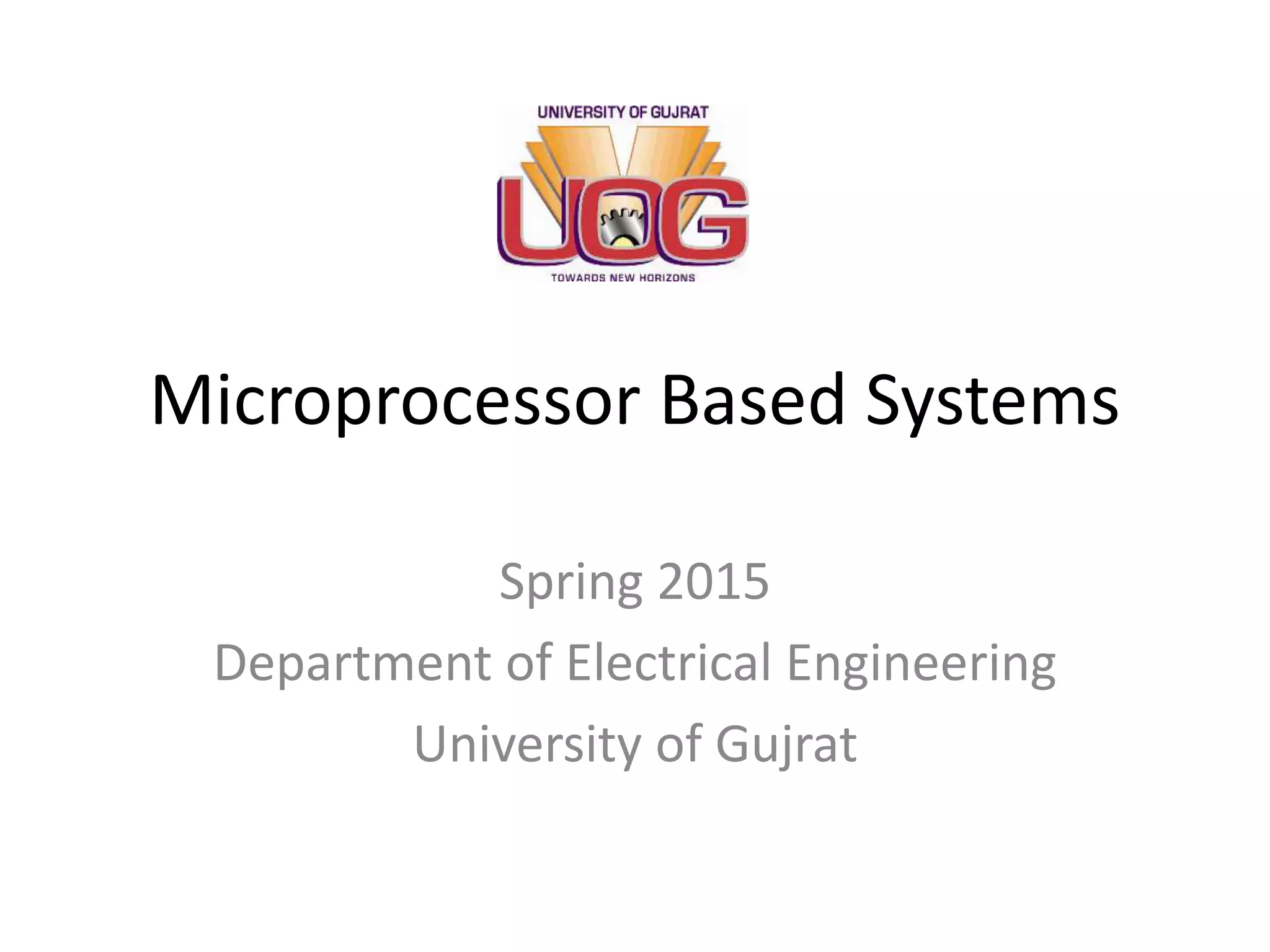 UNIVERSITY OF GUJRAT

UOG

TOWARDS NEW HORIZONS

Microprocessor Based Systems

Spring 2015

Department of Electrical Engineering

University of Gujrat